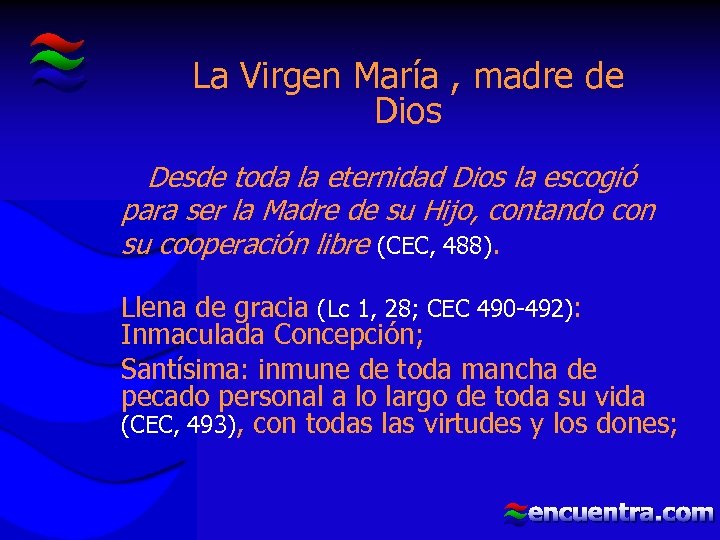 La Virgen María , madre de Dios

Desde toda la eternidad Dios la escogió para ser la Madre de su Hijo, contando con su cooperación libre (CEC, 488).

Llena de gracia (Lc 1, 28; CEC 490-492): Inmaculada Concepción;

Santísima: inmune de toda mancha de pecado personal a lo largo de toda su vida (CEC, 493), con todas las virtudes y los dones;

encuentra.com